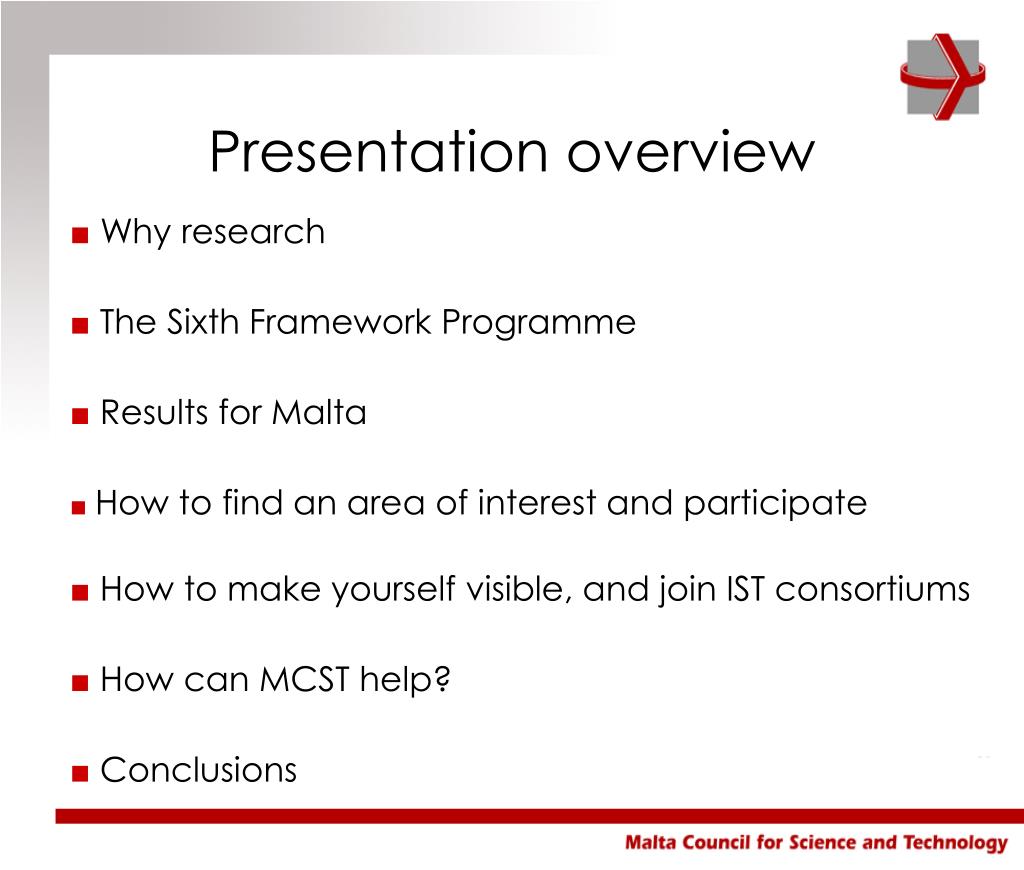 Presentation overview

■ Why research

■ The Sixth Framework Programme

■ Results for Malta

■ How to find an area of interest and participate

■ How to make yourself visible, and join IST consortiums

■ How can MCST help?

■ Conclusions

Malta Council for Science and Technology